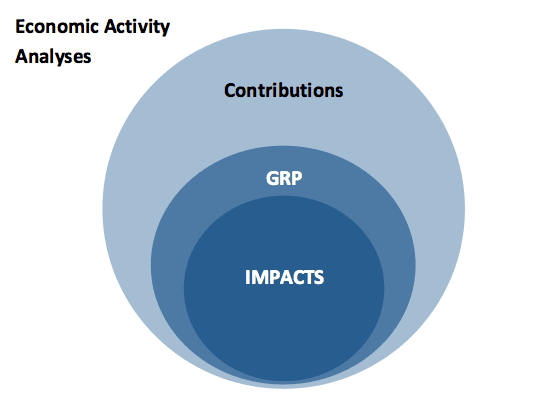 Economic Activity Analyses

Contributions

GRP

IMPACTS